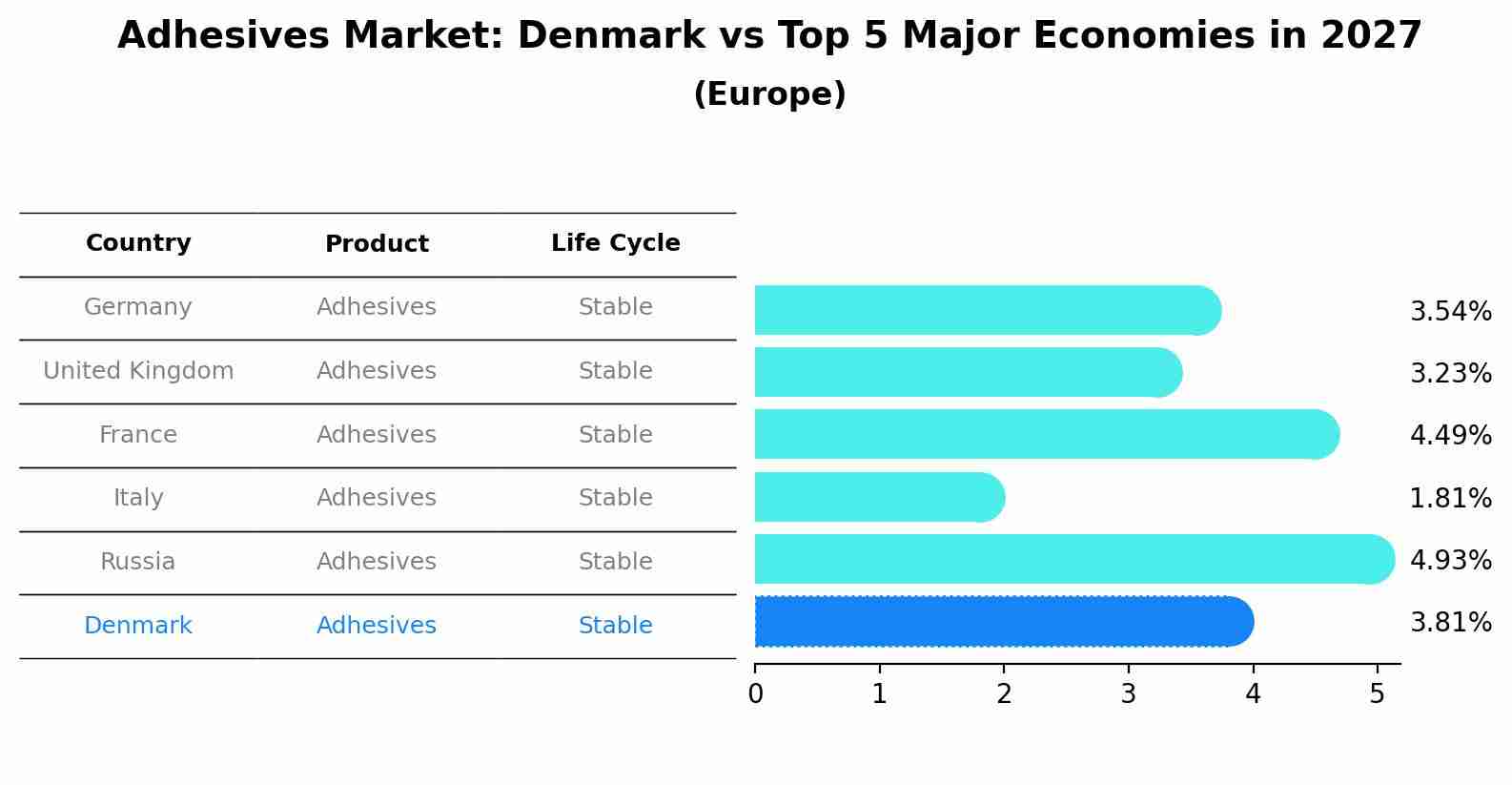 Adhesives Market: Denmark vs Top 5 Major Economies in 2027
(Europe)

| Country | Product | Life Cycle |
|---|---|---|
| Germany | Adhesives | Stable |
| United Kingdom | Adhesives | Stable |
| France | Adhesives | Stable |
| Italy | Adhesives | Stable |
| Russia | Adhesives | Stable |
| Denmark | Adhesives | Stable |

3.54%
3.23%
4.49%
1.81%
4.93%
3.81%

0 1 2 3 4 5